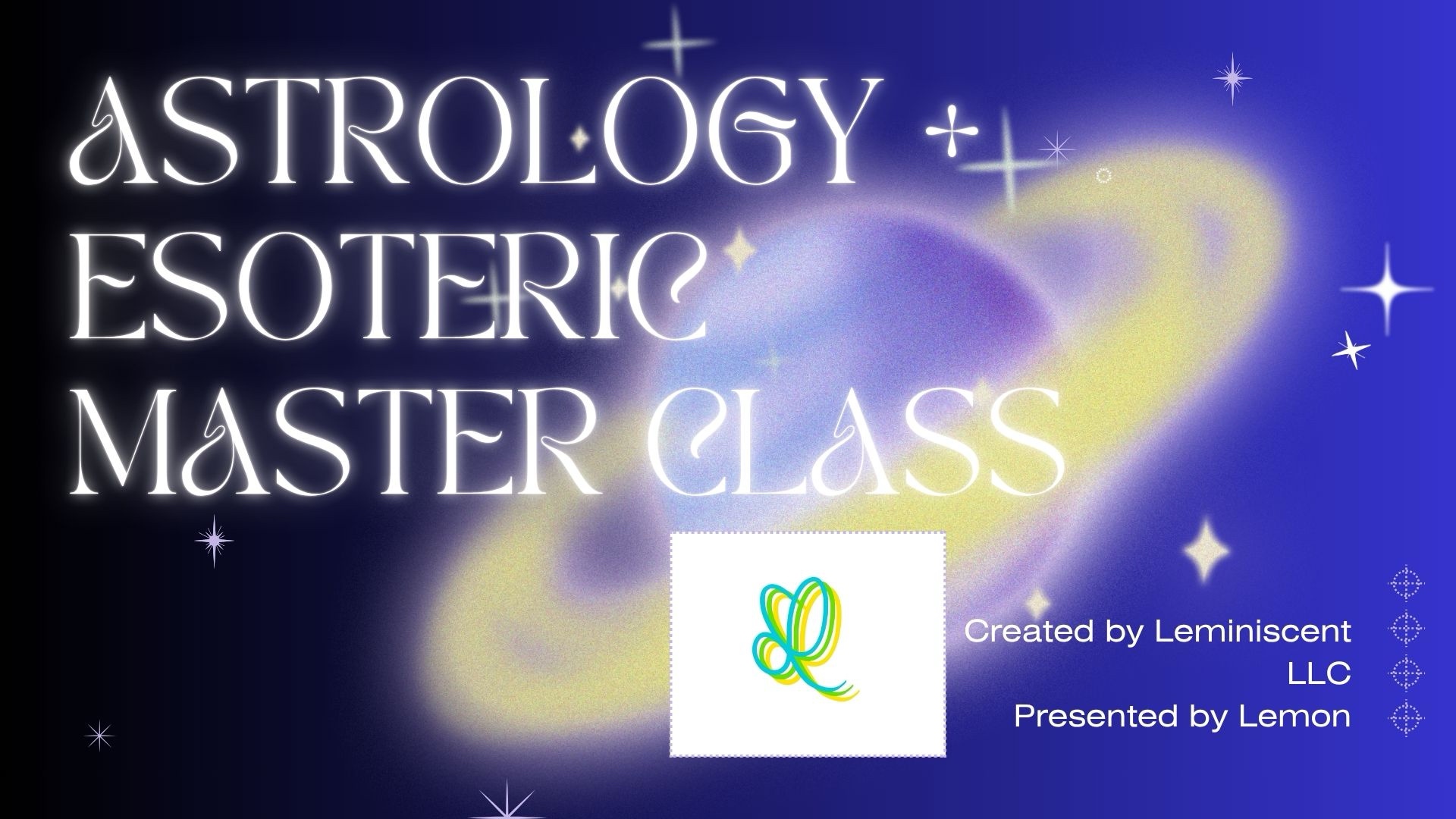 ASTROLOGY
ESOTERIC
MASTER CLASS

Created by Leminiscent LLC
Presented by Lemon